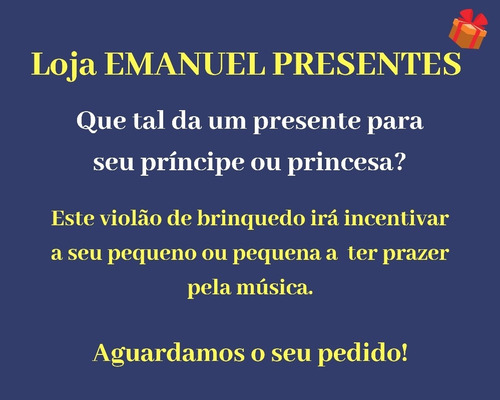 Loja EMANUEL PRESENTES

Que tal da um presente para seu príncipe ou princesa?

Este violão de brinquedo irá incentivar a seu pequeno ou pequena a ter prazer pela música.

Aguardamos o seu pedido!